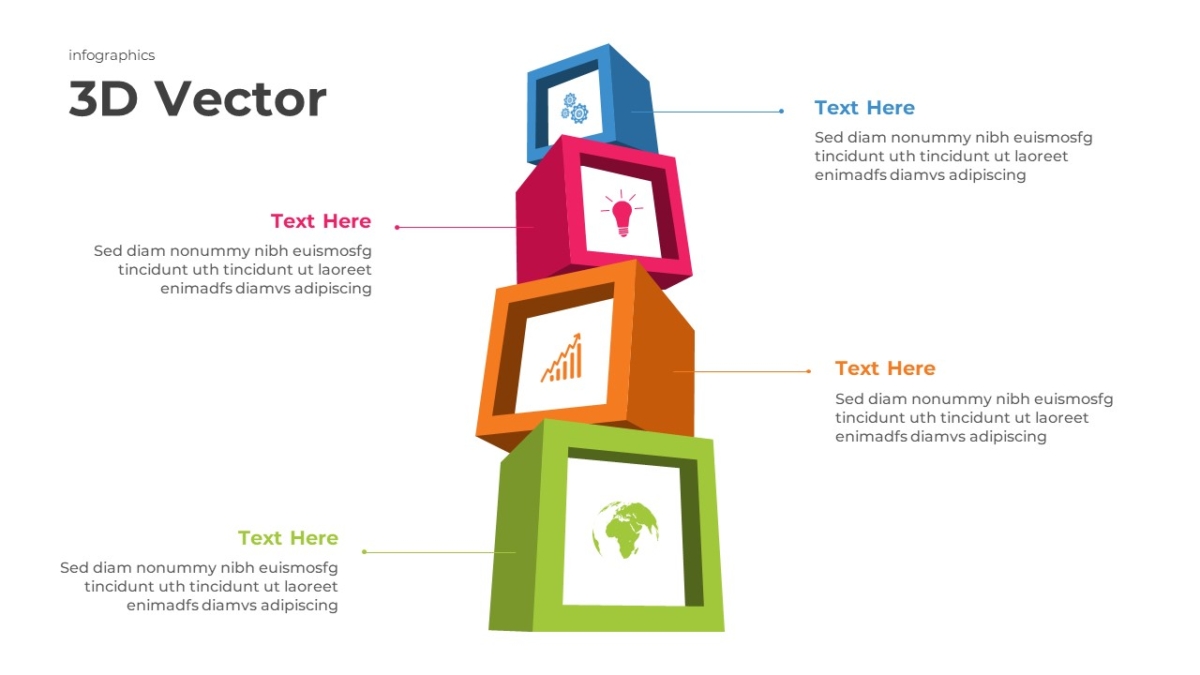 infographics

3D Vector

Text Here

Sed diam nonummy nibh euismosfg tincidunt uth tincidunt ut laoreet enimadfs diamvs adipiscing

Text Here

Sed diam nonummy nibh euismosfg tincidunt uth tincidunt ut laoreet enimadfs diamvs adipiscing

Text Here

Sed diam nonummy nibh euismosfg tincidunt uth tincidunt ut laoreet enimadfs diamvs adipiscing

Text Here

Sed diam nonummy nibh euismosfg tincidunt uth tincidunt ut laoreet enimadfs diamvs adipiscing